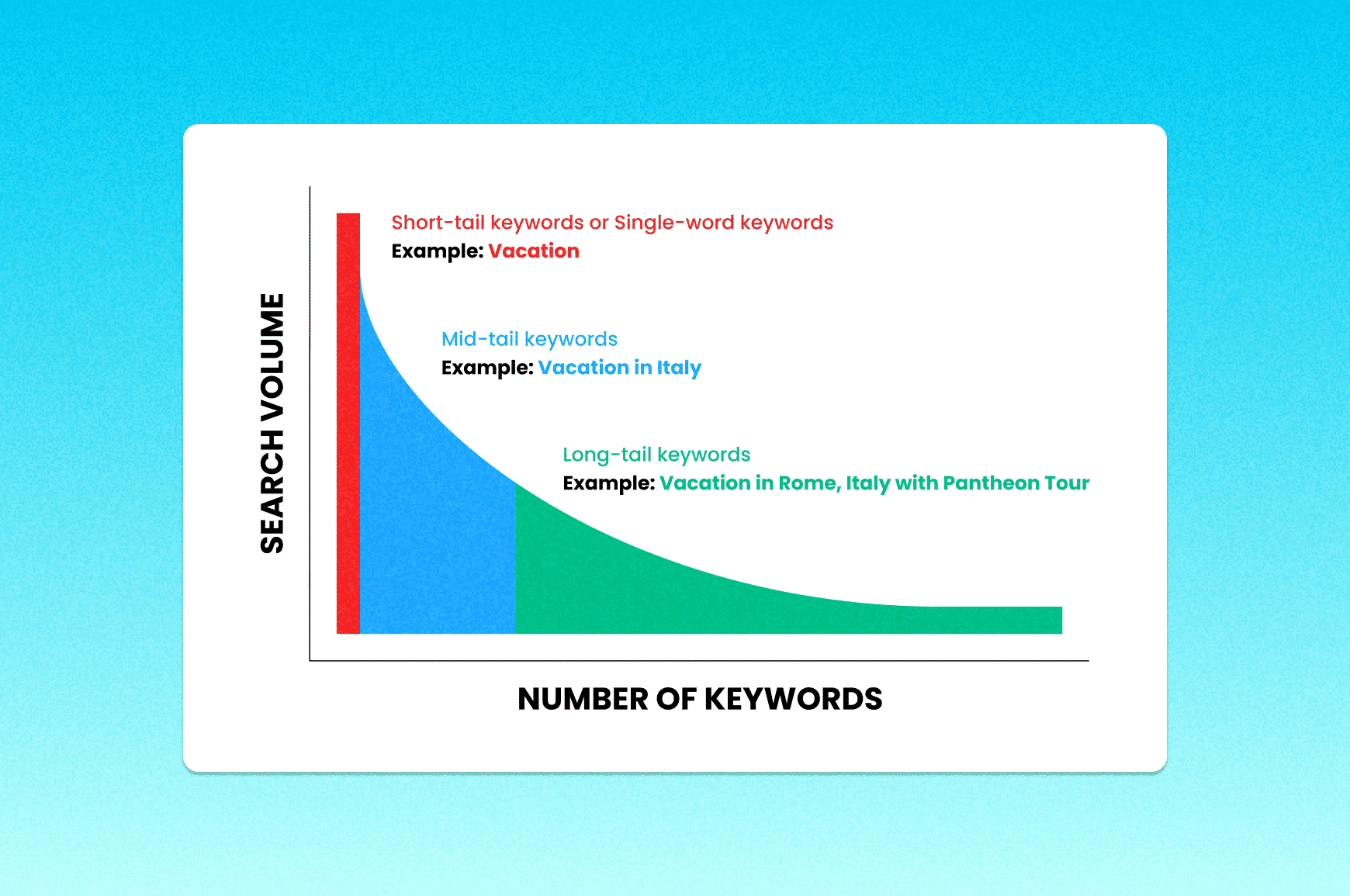 SEARCH VOLUME

Short-tail keywords or Single-word keywords
Example: Vacation

Mid-tail keywords
Example: Vacation in Italy

Long-tail keywords
Example: Vacation in Rome, Italy with Pantheon Tour

NUMBER OF KEYWORDS